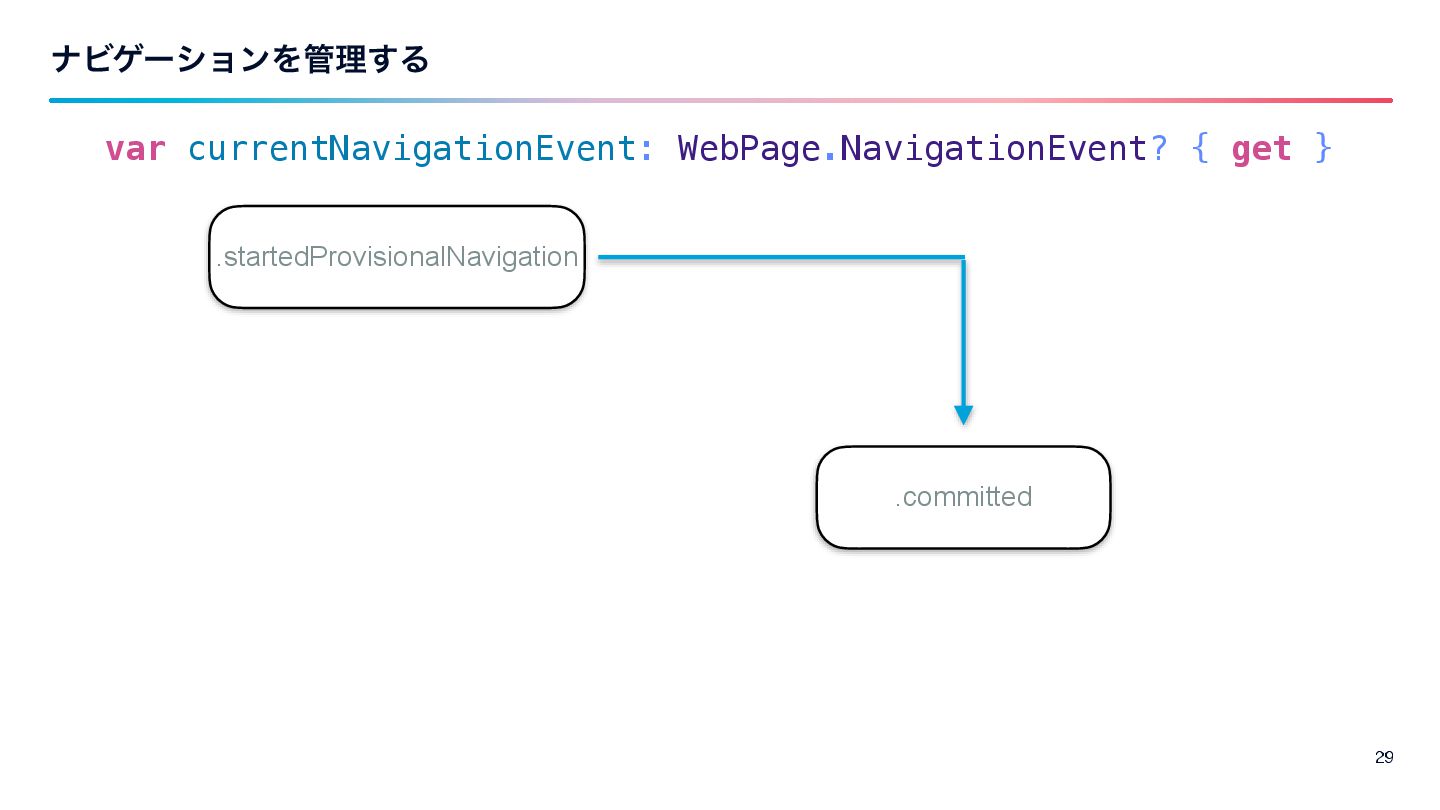 ナビゲーションを管理する

var currentNavigationEvent: WebPage.NavigationEvent? { get }

.startedProvisionalNavigation

.committed

29